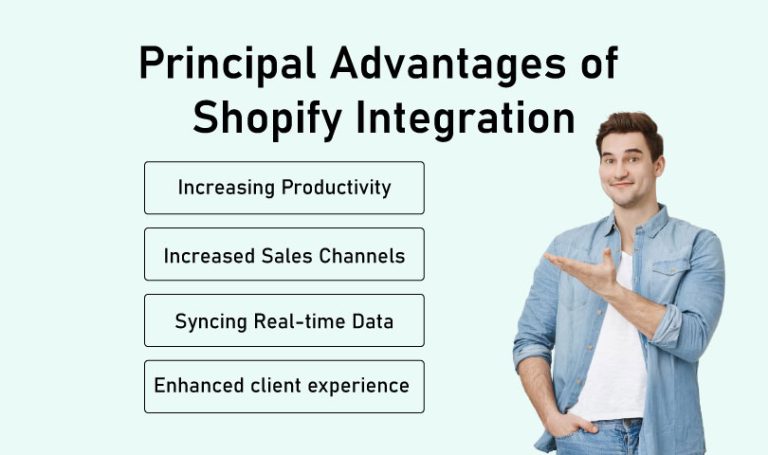 Principal Advantages of Shopify Integration

Increasing Productivity

Increased Sales Channels

Syncing Real-time Data

Enhanced client experience